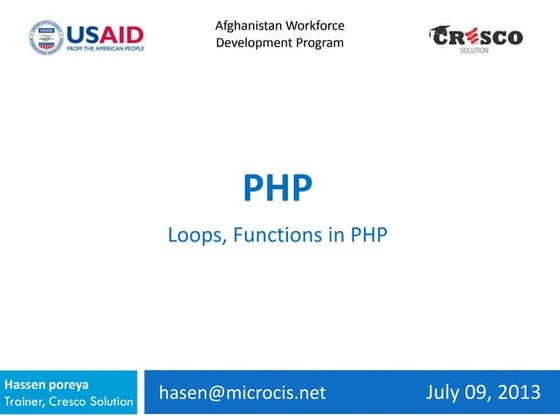 USAID
FROM THE AMERICAN PEOPLE

Afghanistan Workforce Development Program

CRESCO
SOLUTION

PHP

Loops, Functions in PHP

Hassen poreya
Trainer, Cresco Solution

hasen@microcis.net

July 09, 2013